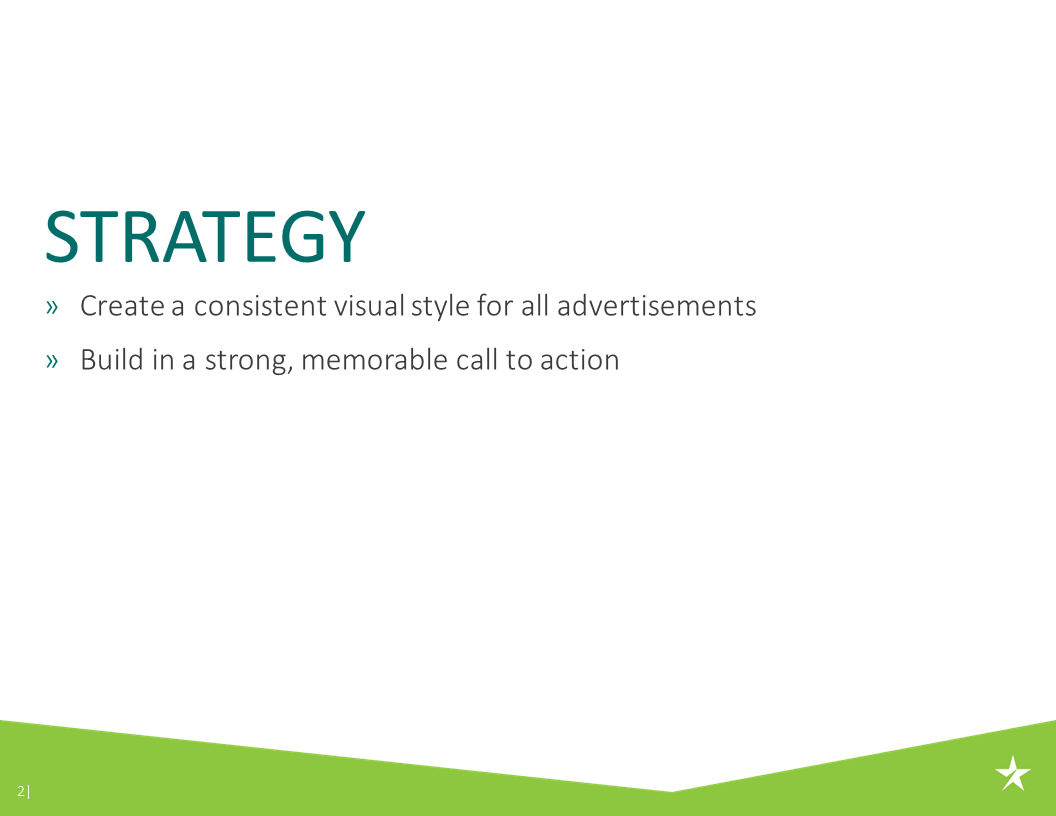 STRATEGY

» Create a consistent visual style for all advertisements

» Build in a strong, memorable call to action

2|